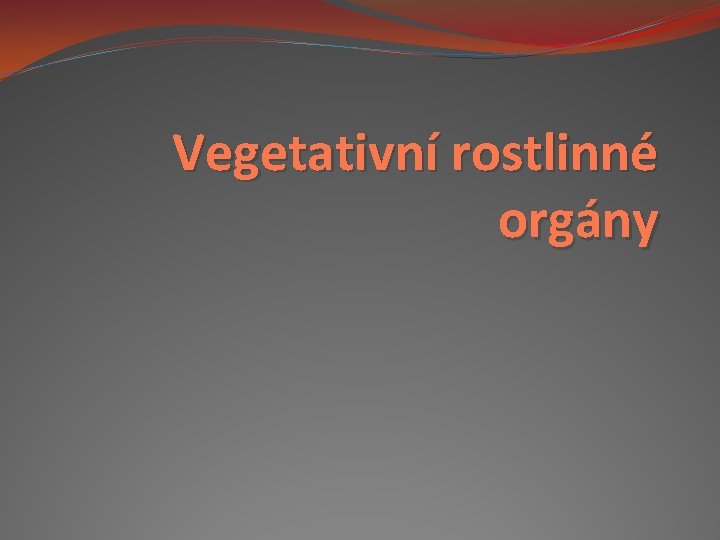 Vegetativní rostlinné orgány